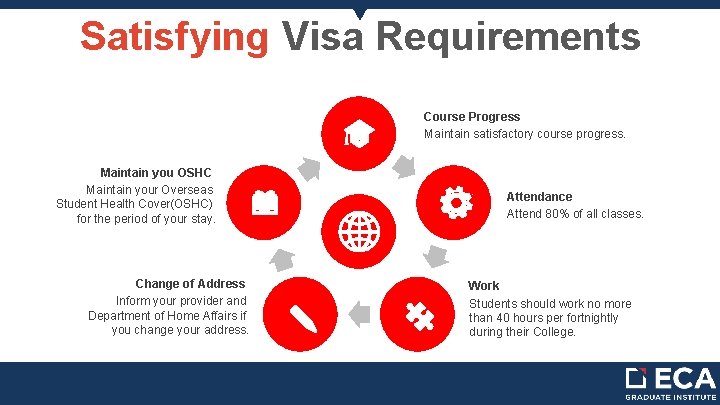 Satisfying Visa Requirements

Course Progress
Maintain satisfactory course progress.

Attendance
Attend 80% of all classes.

Work
Students should work no more than 40 hours per fortnightly during their College.

Change of Address
Inform your provider and Department of Home Affairs if you change your address.

Maintain you OSHC
Maintain your Overseas Student Health Cover(OSHC) for the period of your stay.

ECA
GRADUATE INSTITUTE